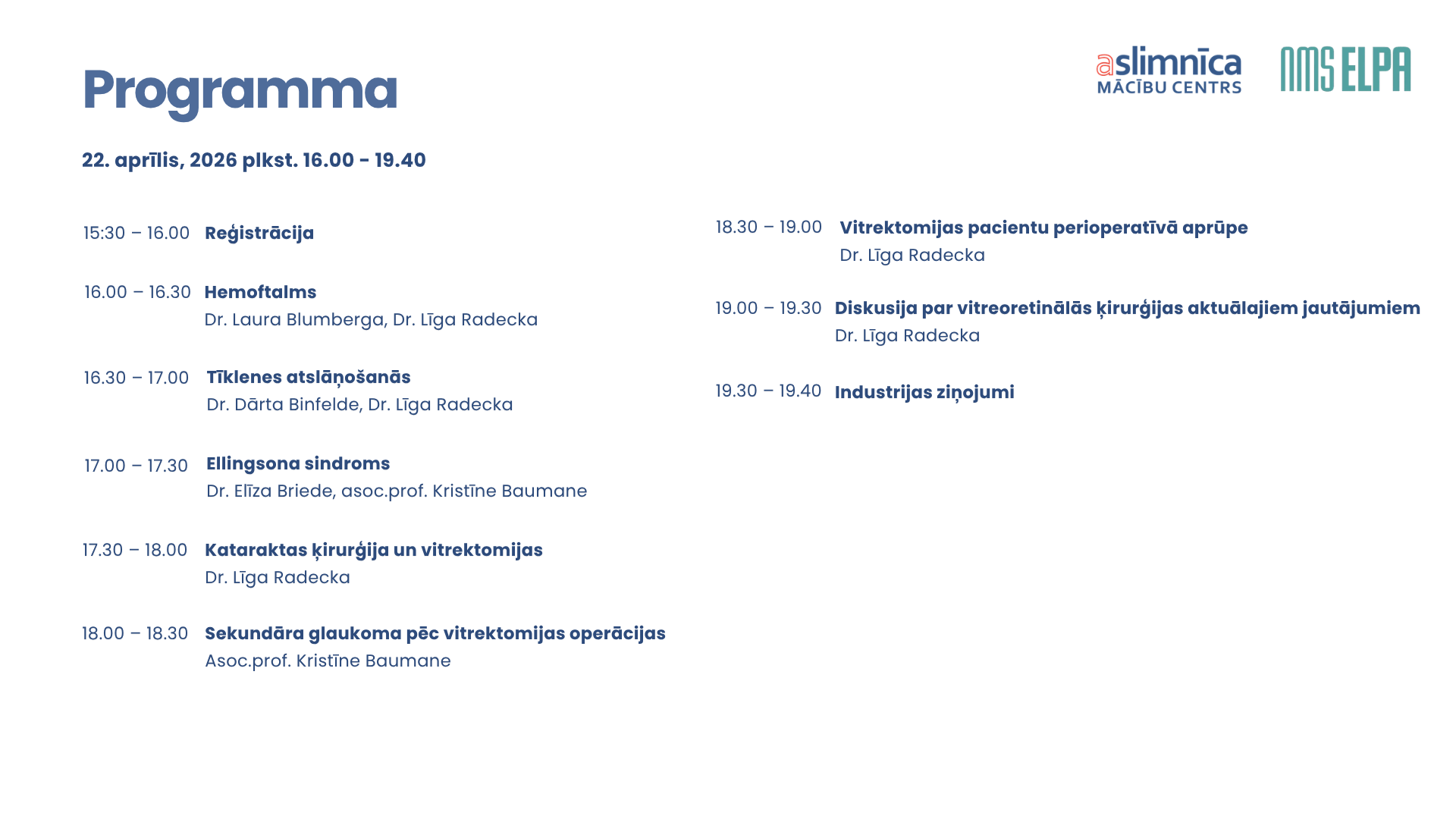 Programma

aslimnīca MĀCĪBU CENTRS

NMS ELPA

22. aprīlis, 2026 plkst. 16.00 - 19.40

15:30 – 16.00 Reģistrācija

16.00 – 16.30 Hemoftalms
Dr. Laura Blumberga, Dr. Līga Radecka

16.30 – 17.00 Tīklenes atslāņošanās
Dr. Dārta Binfelde, Dr. Līga Radecka

17.00 – 17.30 Ellingsona sindroms
Dr. Elīza Briede, asoc.prof. Kristīne Baumane

17.30 – 18.00 Kataraktas ķirurģija un vitrektomijas
Dr. Līga Radecka

18.00 – 18.30 Sekundāra glaukoma pēc vitrektomijas operācijas
Asoc.prof. Kristīne Baumane

18.30 – 19.00 Vitrektomijas pacientu perioperatīvā aprūpe
Dr. Līga Radecka

19.00 – 19.30 Diskusija par vitreoretinālās ķirurģijas aktuālajiem jautājumiem
Dr. Līga Radecka

19.30 – 19.40 Industrijas ziņojumi